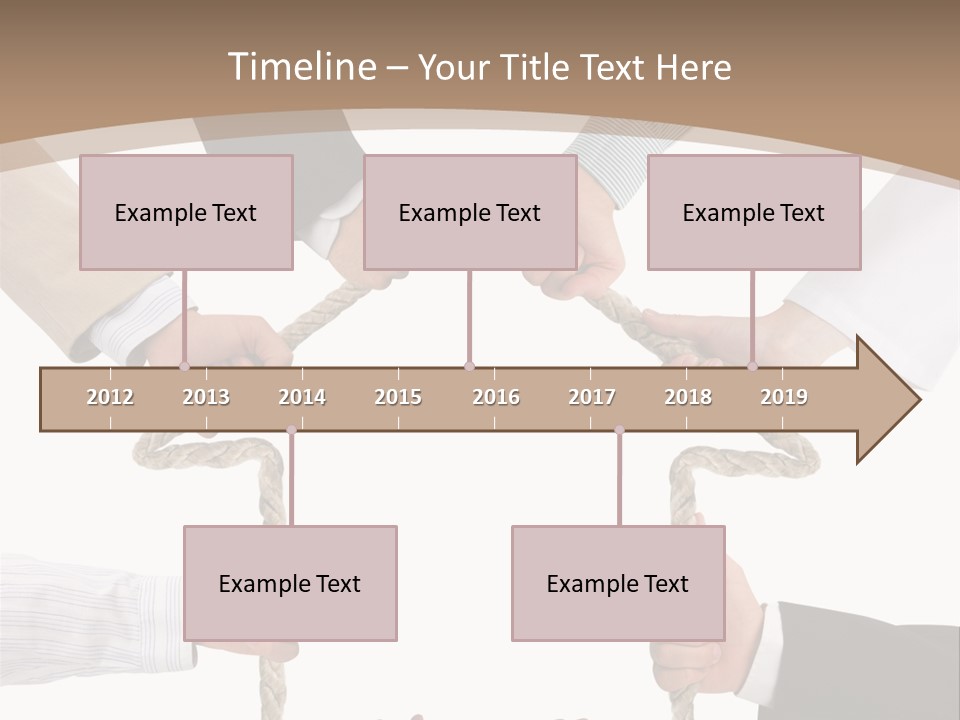 Timeline – Your Title Text Here

Example Text

Example Text

Example Text

2012 2013 2014 2015 2016 2017 2018 2019

Example Text

Example Text